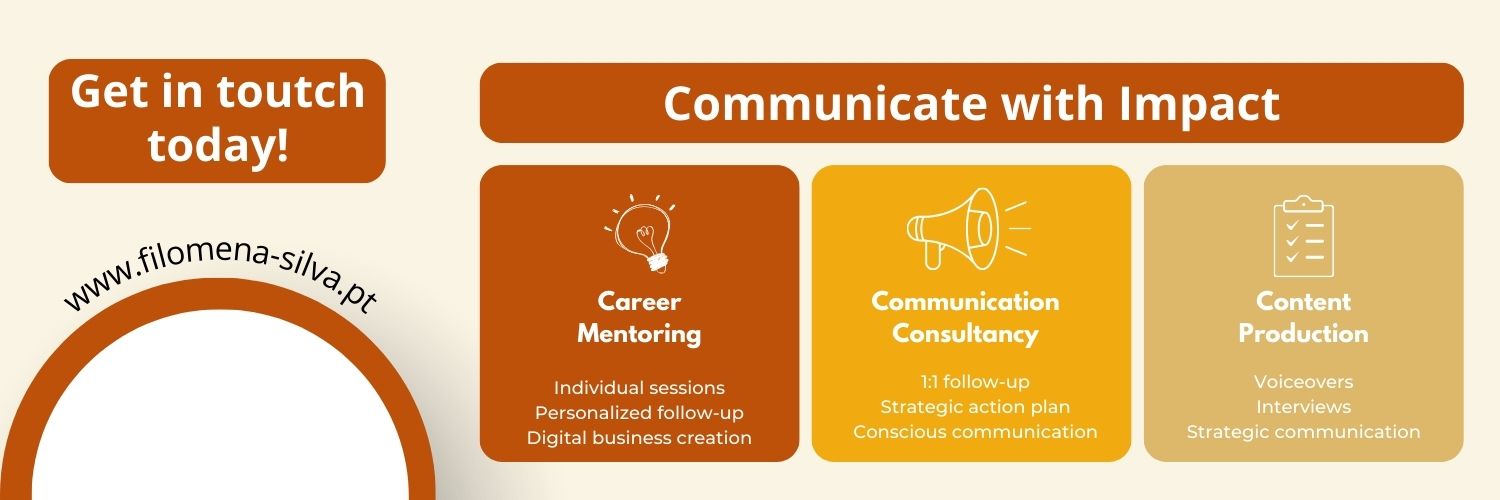 Get in toutch today!

www.filomena-silva.pt

Communicate with Impact

Career Mentoring

Individual sessions
Personalized follow-up
Digital business creation

Communication Consultancy

1:1 follow-up
Strategic action plan
Conscious communication

Content Production

Voiceovers
Interviews
Strategic communication